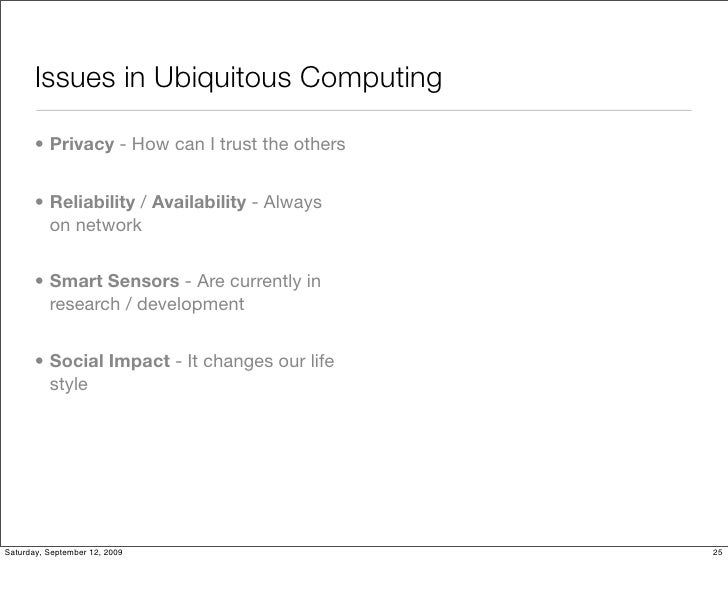 Issues in Ubiquitous Computing

• Privacy - How can I trust the others

• Reliability / Availability - Always on network

• Smart Sensors - Are currently in research / development

• Social Impact - It changes our life style

Saturday, September 12, 2009

25